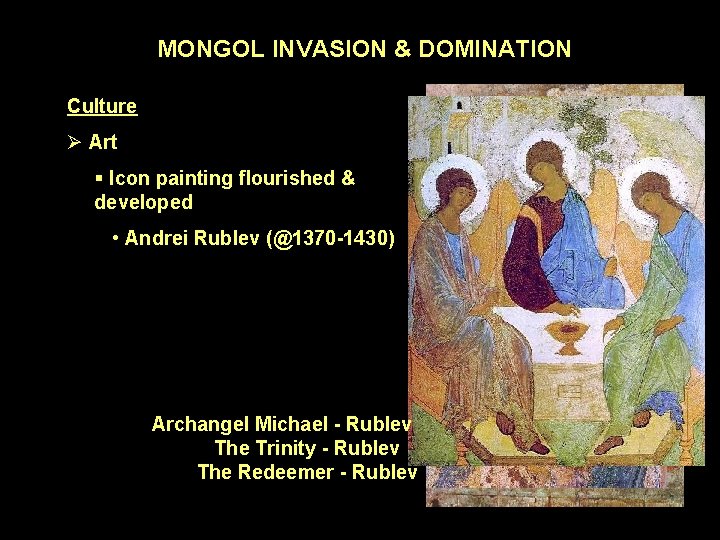 MONGOL INVASION & DOMINATION

Culture

➢ Art

▪ Icon painting flourished & developed

• Andrei Rublev (@1370-1430)

Archangel Michael - Rublev
The Trinity - Rublev
The Redeemer - Rublev